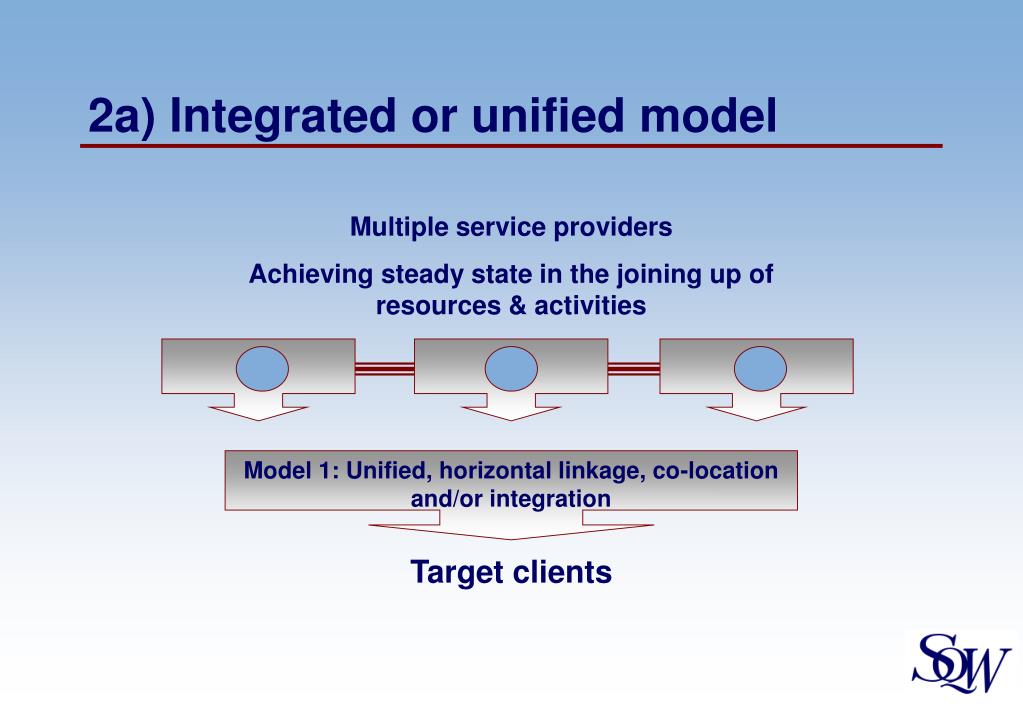 2a) Integrated or unified model

Multiple service providers

Achieving steady state in the joining up of resources & activities

Model 1: Unified, horizontal linkage, co-location and/or integration

Target clients

SQW